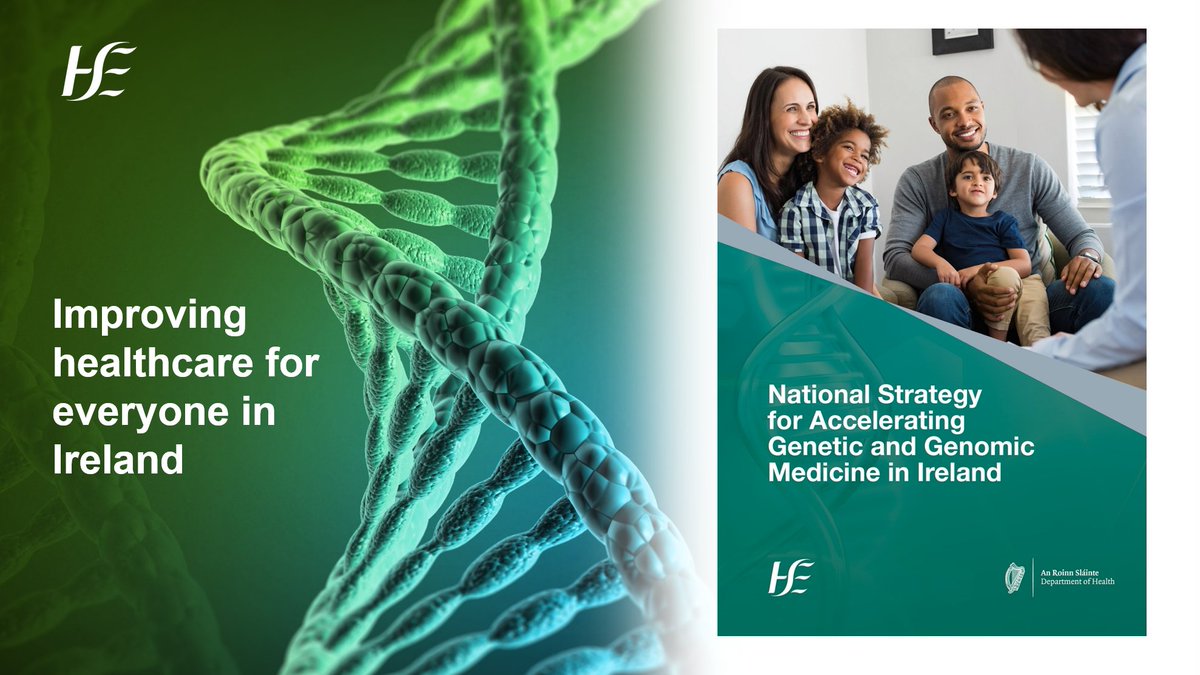 HSE

Improving healthcare for everyone in Ireland

National Strategy for Accelerating Genetic and Genomic Medicine in Ireland

HSE

An Roinn Sláinte
Department of Health